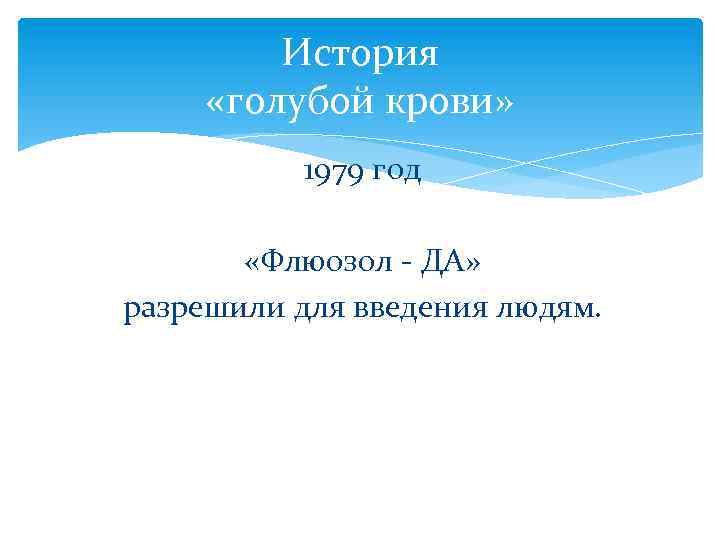 История
«голубой крови»

1979 год

«Флюозол - ДА»
разрешили для введения людям.